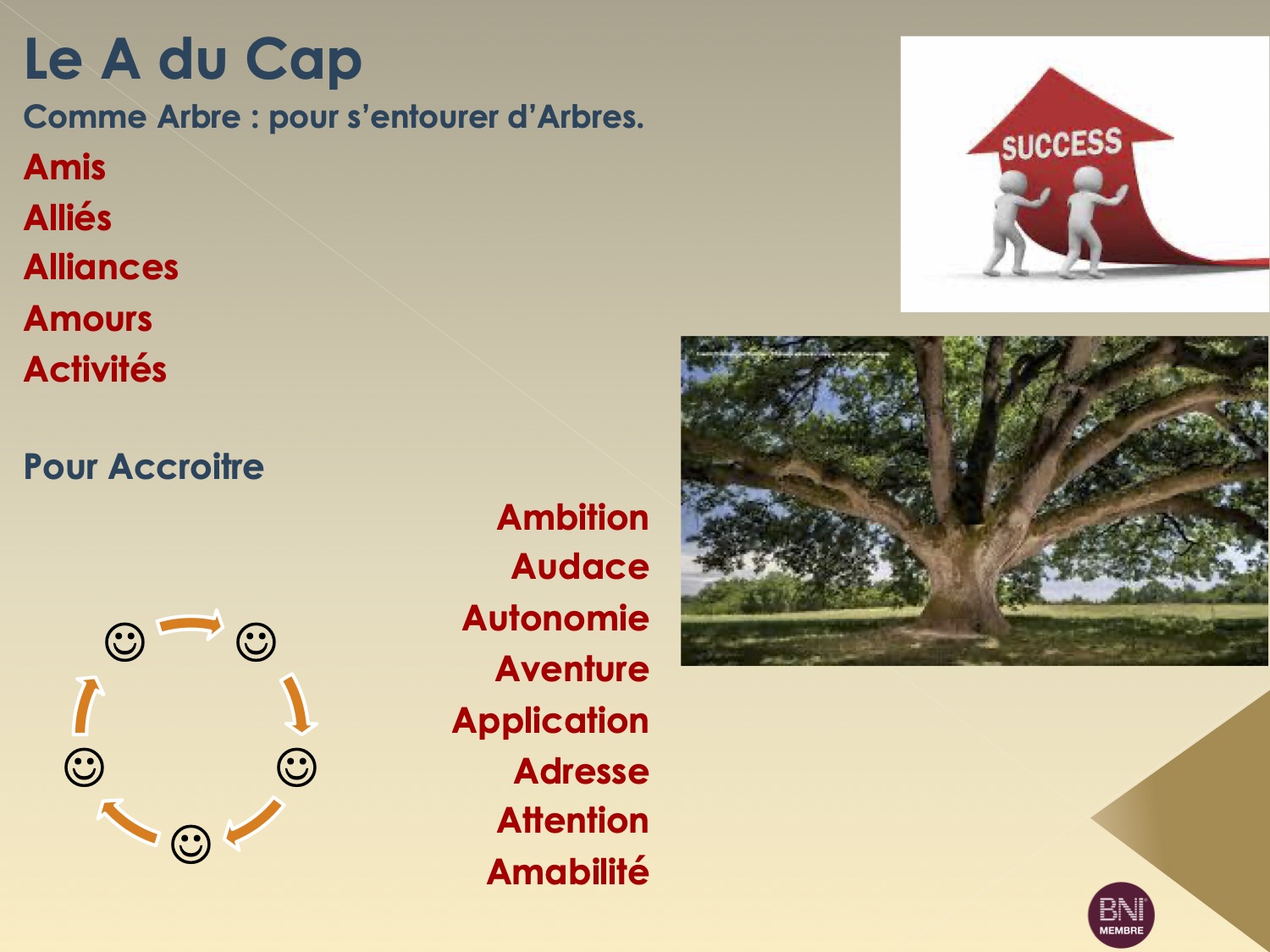 Le A du Cap

Comme Arbre : pour s'entourer d'Arbres.

Amis
Alliés
Alliances
Amours
Activités

Pour Accroitre

Ambition
Audace
Autonomie
Aventure
Application
Adresse
Attention
Amabilité

☺ ☺ ☺ ☺ ☺

SUCCESS

BNI MEMBRE